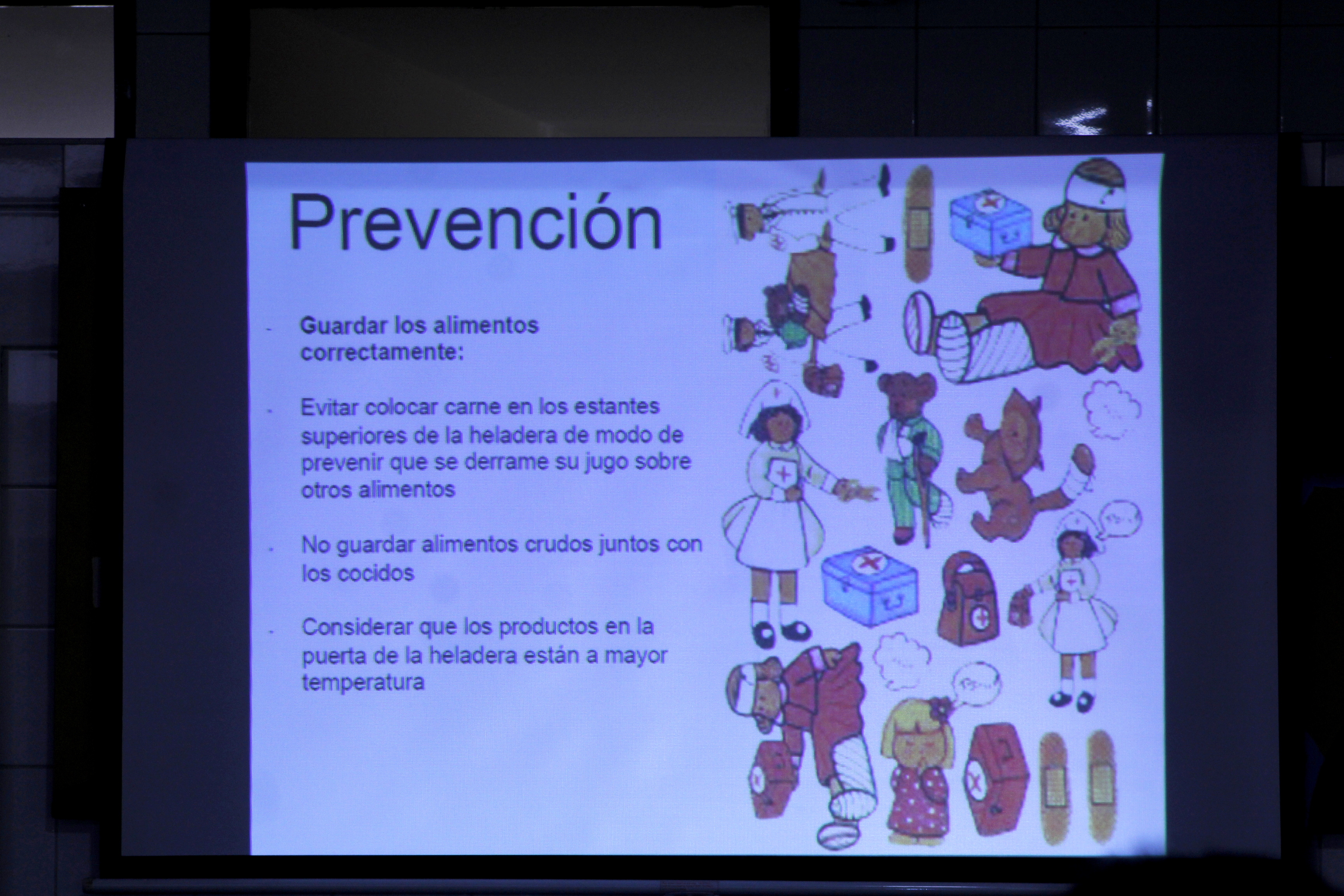 Prevención

- Guardar los alimentos correctamente:

- Evitar colocar carne en los estantes superiores de la heladera de modo de prevenir que se derrame su jugo sobre otros alimentos

- No guardar alimentos crudos juntos con los cocidos

- Considerar que los productos en la puerta de la heladera están a mayor temperatura